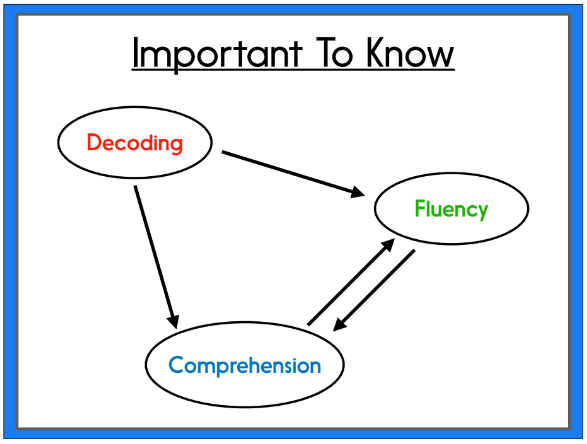 Important To Know

Decoding

Fluency

Comprehension